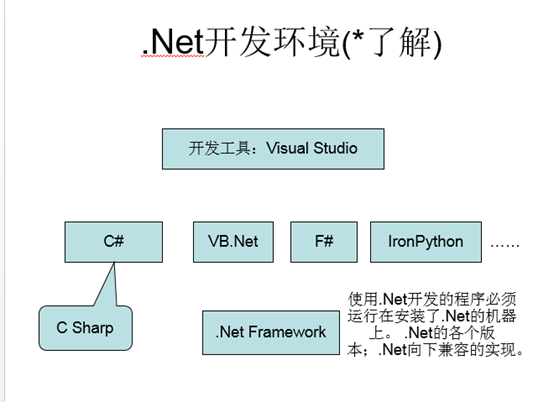 .Net开发环境(*了解)

开发工具：Visual Studio

C#

VB.Net

F#

IronPython

……

C Sharp

.Net Framework

使用.Net开发的程序必须运行在安装了.Net的机器上。 .Net的各个版本；.Net向下兼容的实现。